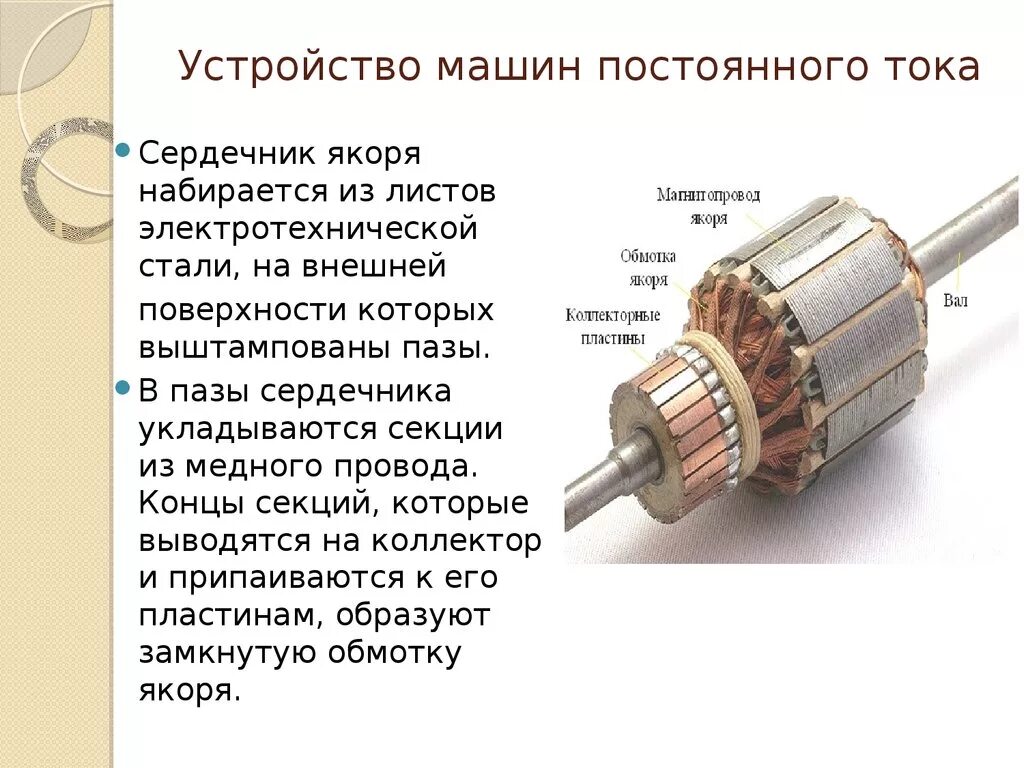 Устройство машин постоянного тока

Сердечник якоря набирается из листов электротехнической стали, на внешней поверхности которых выштампованы пазы.

В пазы сердечника укладываются секции из медного провода. Концы секций, которые выводятся на коллектор и припаиваются к его пластинам, образуют замкнутую обмотку якоря.

Магнитопровод якоря

Обмотка якоря

Коллекторные пластины

Вал